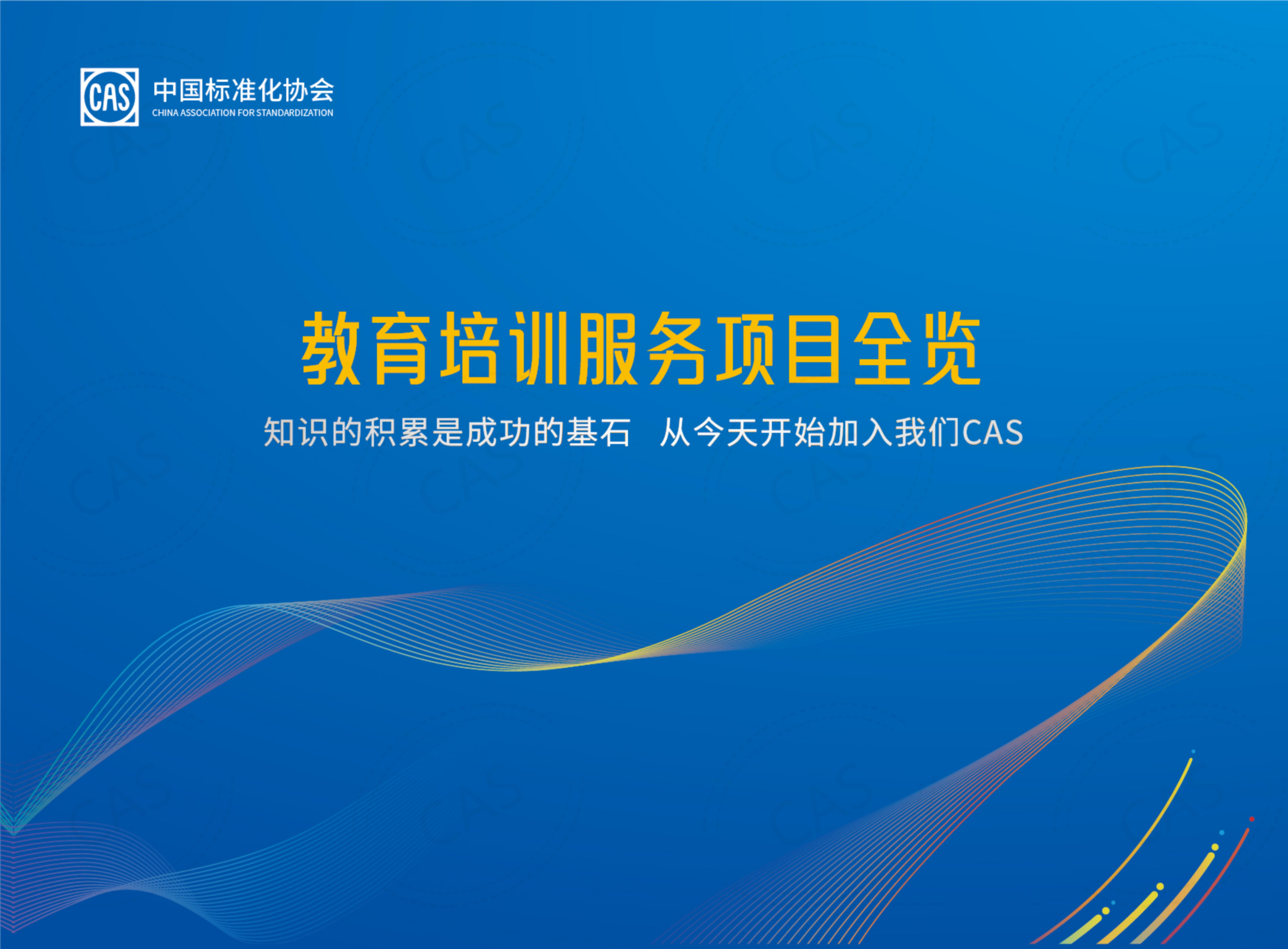 CAS 中国标准化协会
CHINA ASSOCIATION FOR STANDARDIZATION

教育培训服务项目全览

知识的积累是成功的基石 从今天开始加入我们CAS